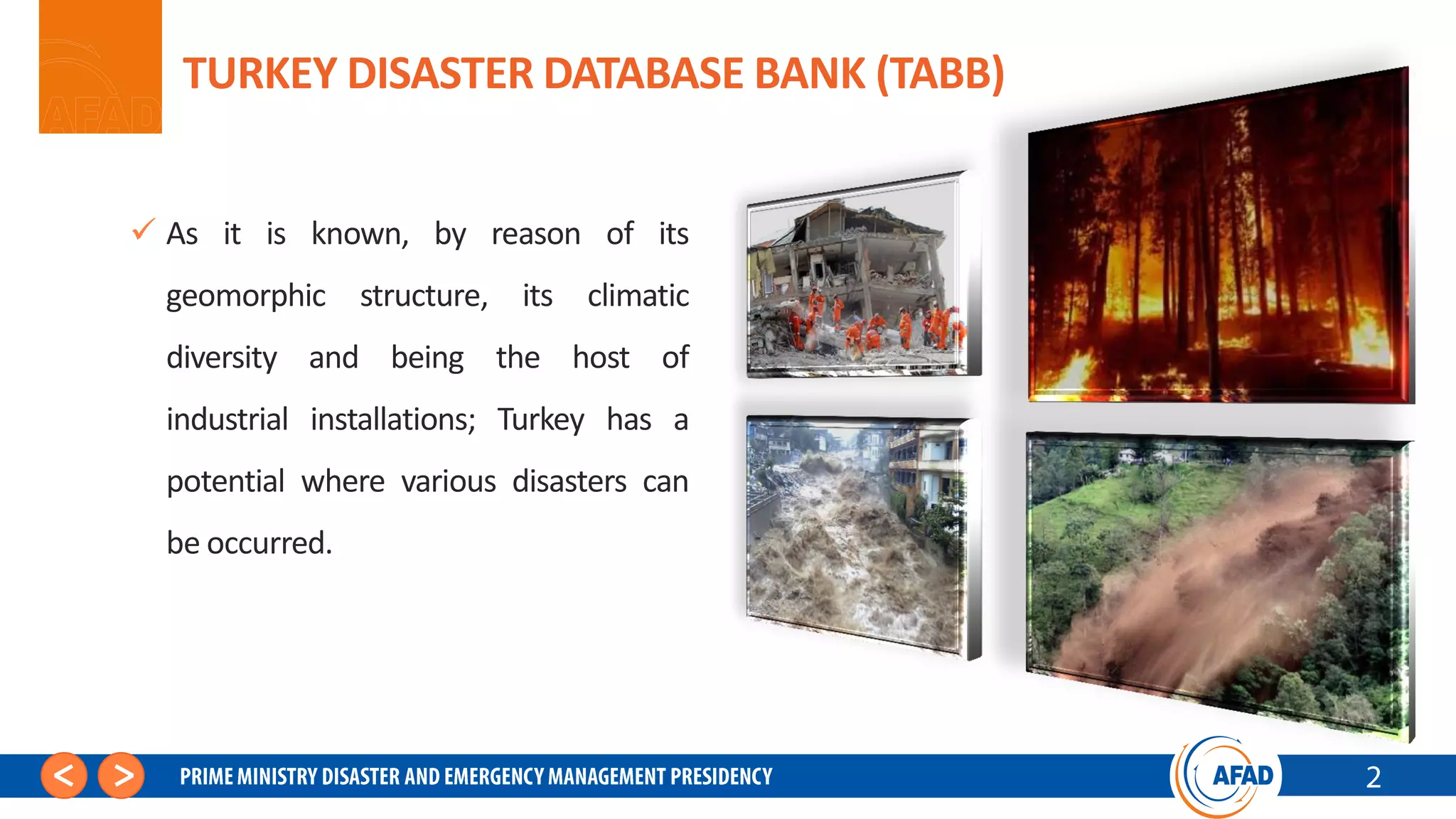 AFAD

TURKEY DISASTER DATABASE BANK (TABB)

✓ As it is known, by reason of its geomorphic structure, its climatic diversity and being the host of industrial installations; Turkey has a potential where various disasters can be occurred.

< >

PRIME MINISTRY DISASTER AND EMERGENCY MANAGEMENT PRESIDENCY

AFAD

2